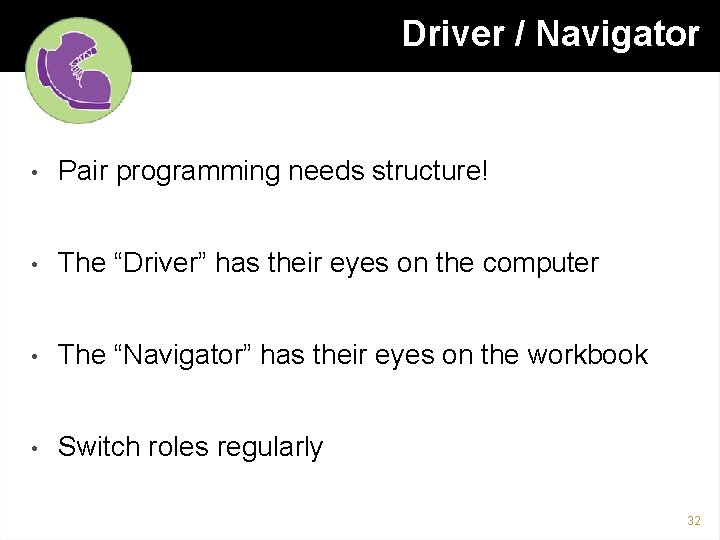 Driver / Navigator

• Pair programming needs structure!

• The “Driver” has their eyes on the computer

• The “Navigator” has their eyes on the workbook

• Switch roles regularly

32